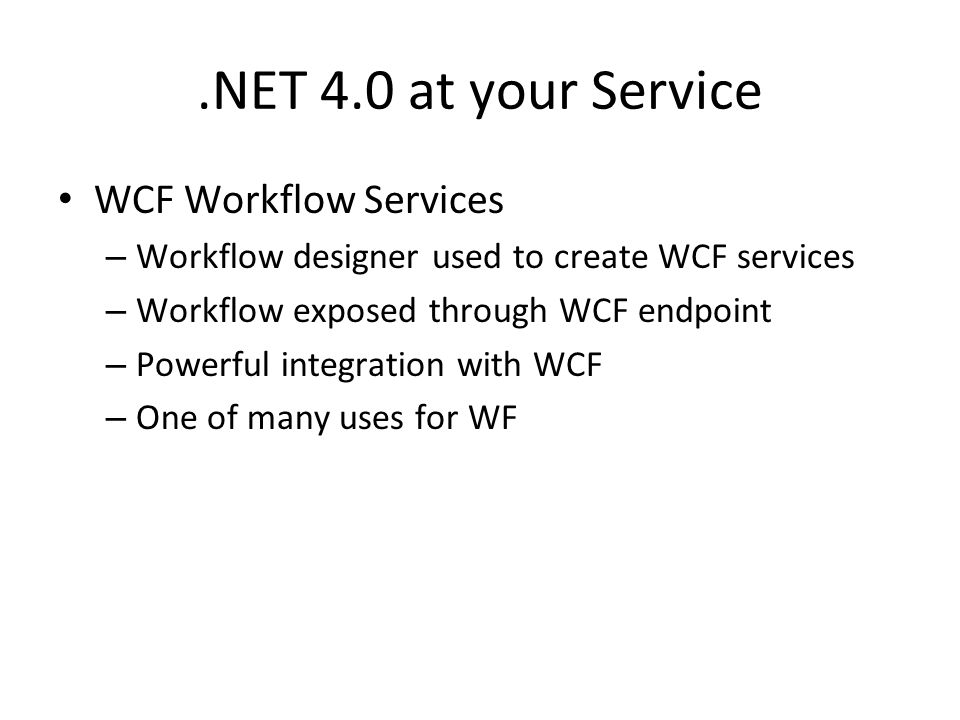 .NET 4.0 at your Service

• WCF Workflow Services
  – Workflow designer used to create WCF services
  – Workflow exposed through WCF endpoint
  – Powerful integration with WCF
  – One of many uses for WF